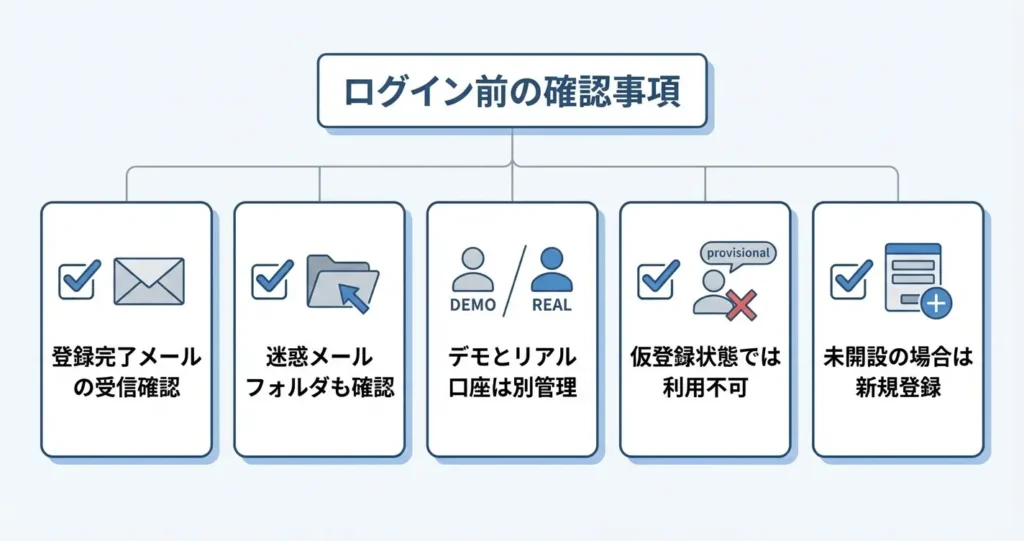 ログイン前の確認事項

登録完了メールの受信確認

迷惑メールフォルダも確認

DEMO / REAL

デモとリアル口座は別管理

provisional

仮登録状態では利用不可

未開設の場合は新規登録